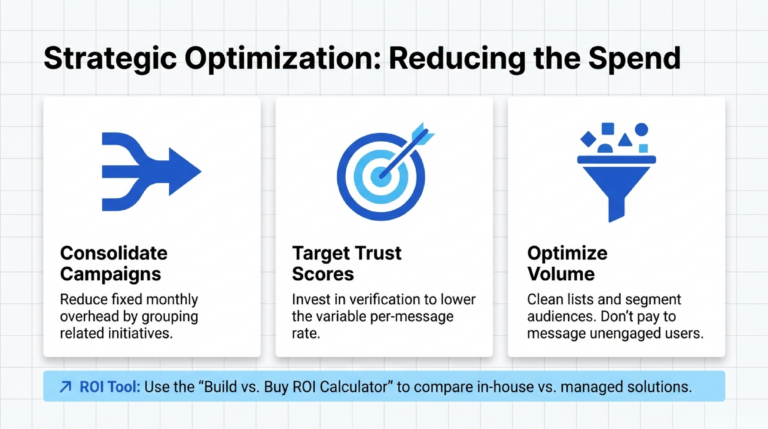 Strategic Optimization: Reducing the Spend

Consolidate Campaigns

Reduce fixed monthly overhead by grouping related initiatives.

Target Trust Scores

Invest in verification to lower the variable per-message rate.

Optimize Volume

Clean lists and segment audiences. Don't pay to message unengaged users.

↗ ROI Tool: Use the "Build vs. Buy ROI Calculator" to compare in-house vs. managed solutions.